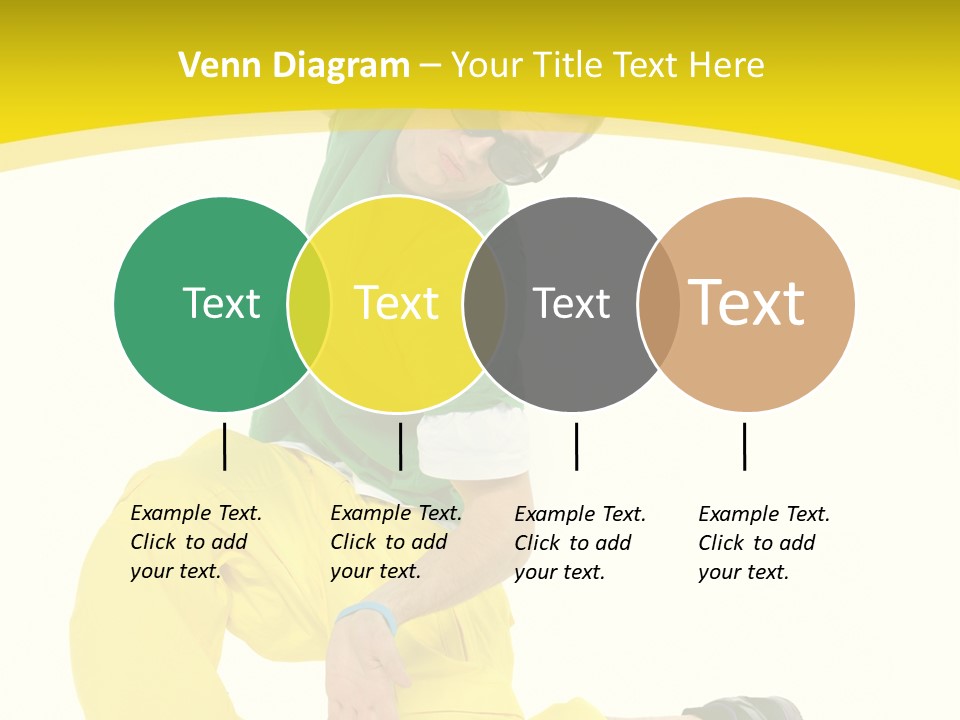 Venn Diagram – Your Title Text Here

Text

Text

Text

Text

Example Text. Click to add your text.

Example Text. Click to add your text.

Example Text. Click to add your text.

Example Text. Click to add your text.